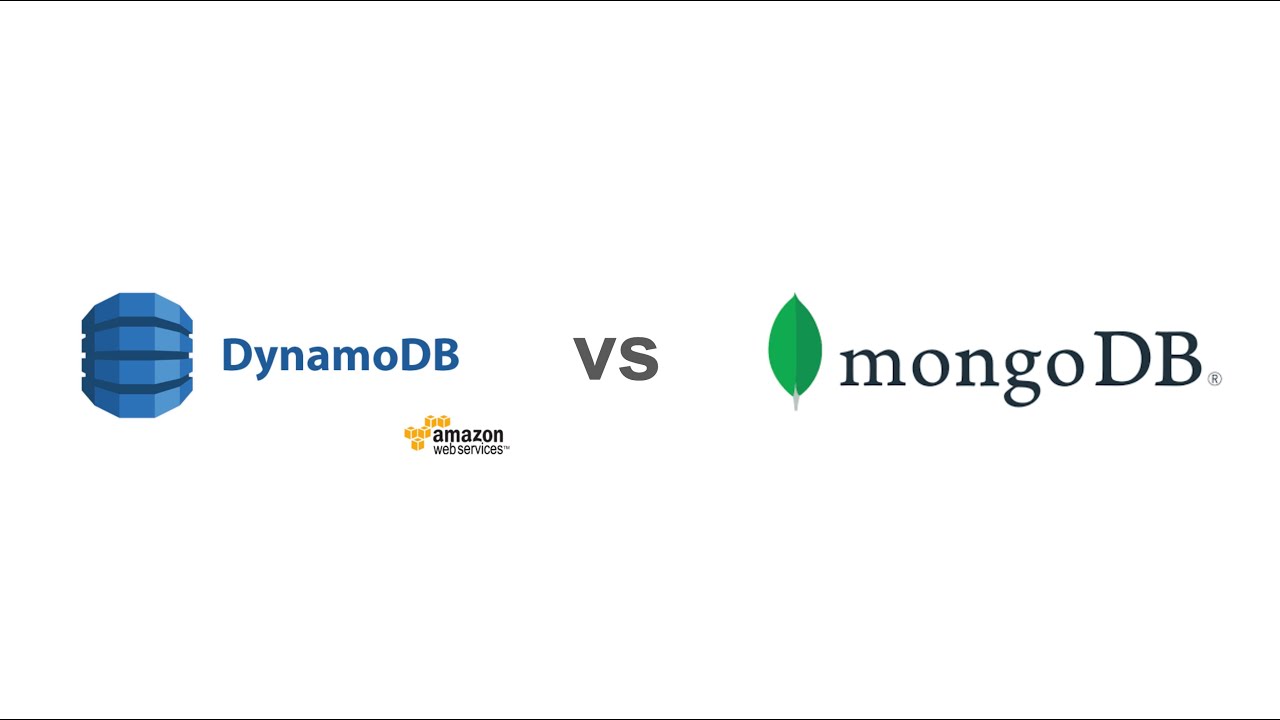 DynamoDB

amazon web services™

vs

mongoDB®